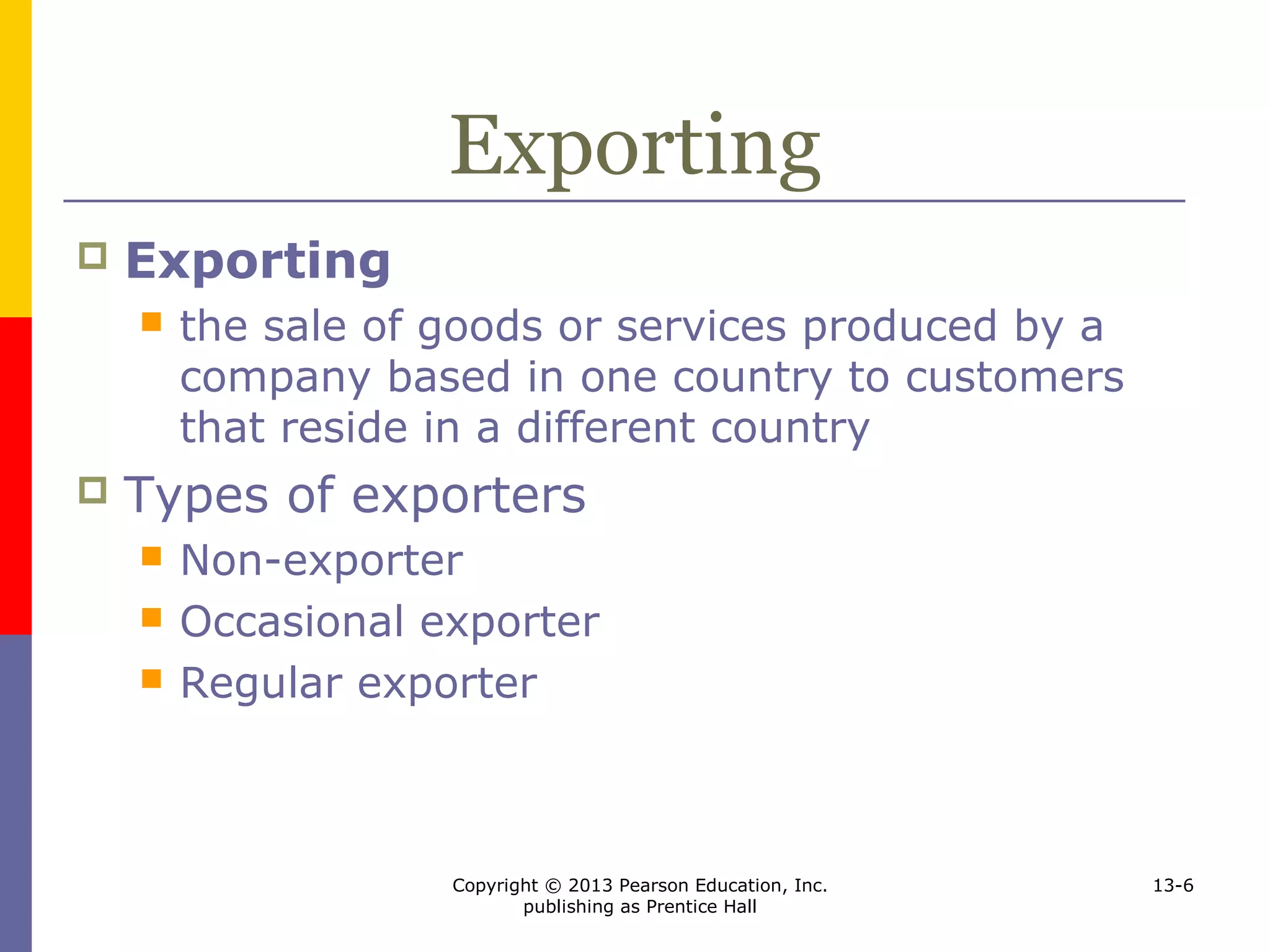 Exporting

Exporting

the sale of goods or services produced by a company based in one country to customers that reside in a different country

Types of exporters

Non-exporter

Occasional exporter

Regular exporter

Copyright © 2013 Pearson Education, Inc. publishing as Prentice Hall

13-6